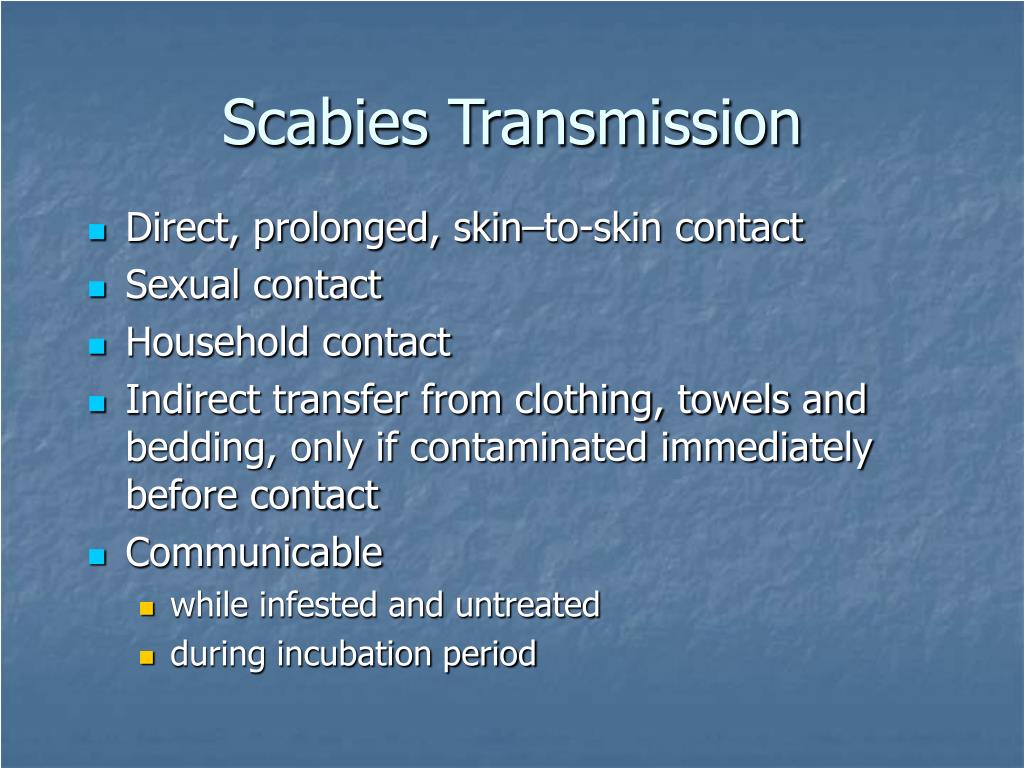 Scabies Transmission

- Direct, prolonged, skin–to-skin contact
- Sexual contact
- Household contact
- Indirect transfer from clothing, towels and bedding, only if contaminated immediately before contact
- Communicable
  - while infested and untreated
  - during incubation period